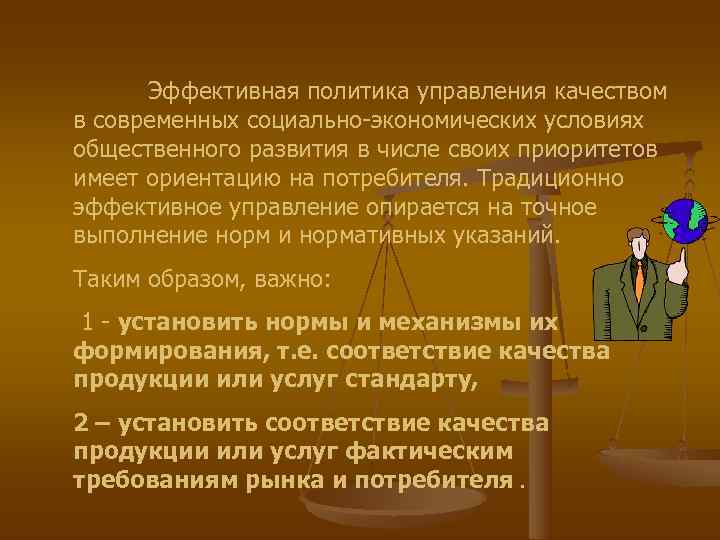 Эффективная политика управления качеством в современных социально-экономических условиях общественного развития в числе своих приоритетов имеет ориентацию на потребителя. Традиционно эффективное управление опирается на точное выполнение норм и нормативных указаний.

Таким образом, важно:

1 - установить нормы и механизмы их формирования, т.е. соответствие качества продукции или услуг стандарту,

2 – установить соответствие качества продукции или услуг фактическим требованиям рынка и потребителя .